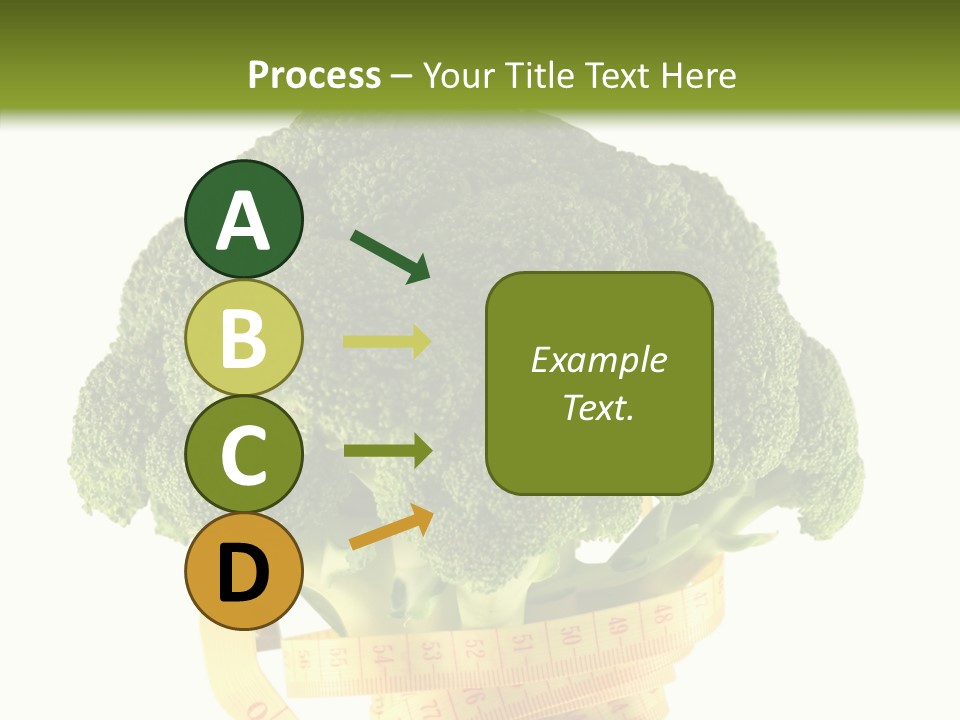 Process – Your Title Text Here

A

B

C

D

Example Text.

56 55 54 53 52 51 50 49 48